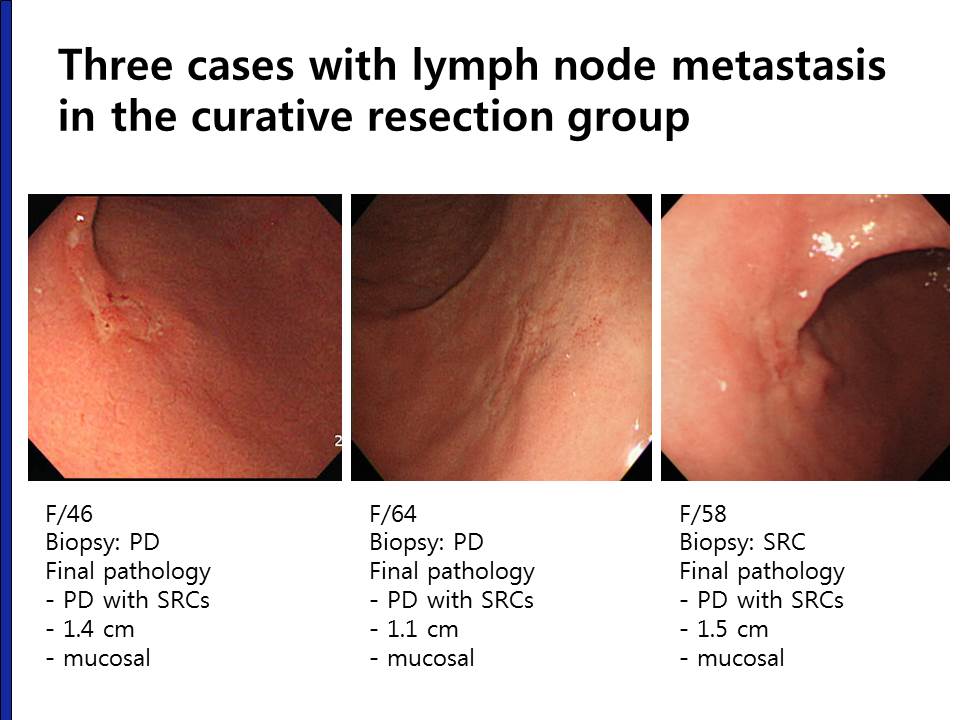 Three cases with lymph node metastasis in the curative resection group

2

F/46
Biopsy: PD
Final pathology
- PD with SRCs
- 1.4 cm
- mucosal

F/64
Biopsy: PD
Final pathology
- PD with SRCs
- 1.1 cm
- mucosal

F/58
Biopsy: SRC
Final pathology
- PD with SRCs
- 1.5 cm
- mucosal